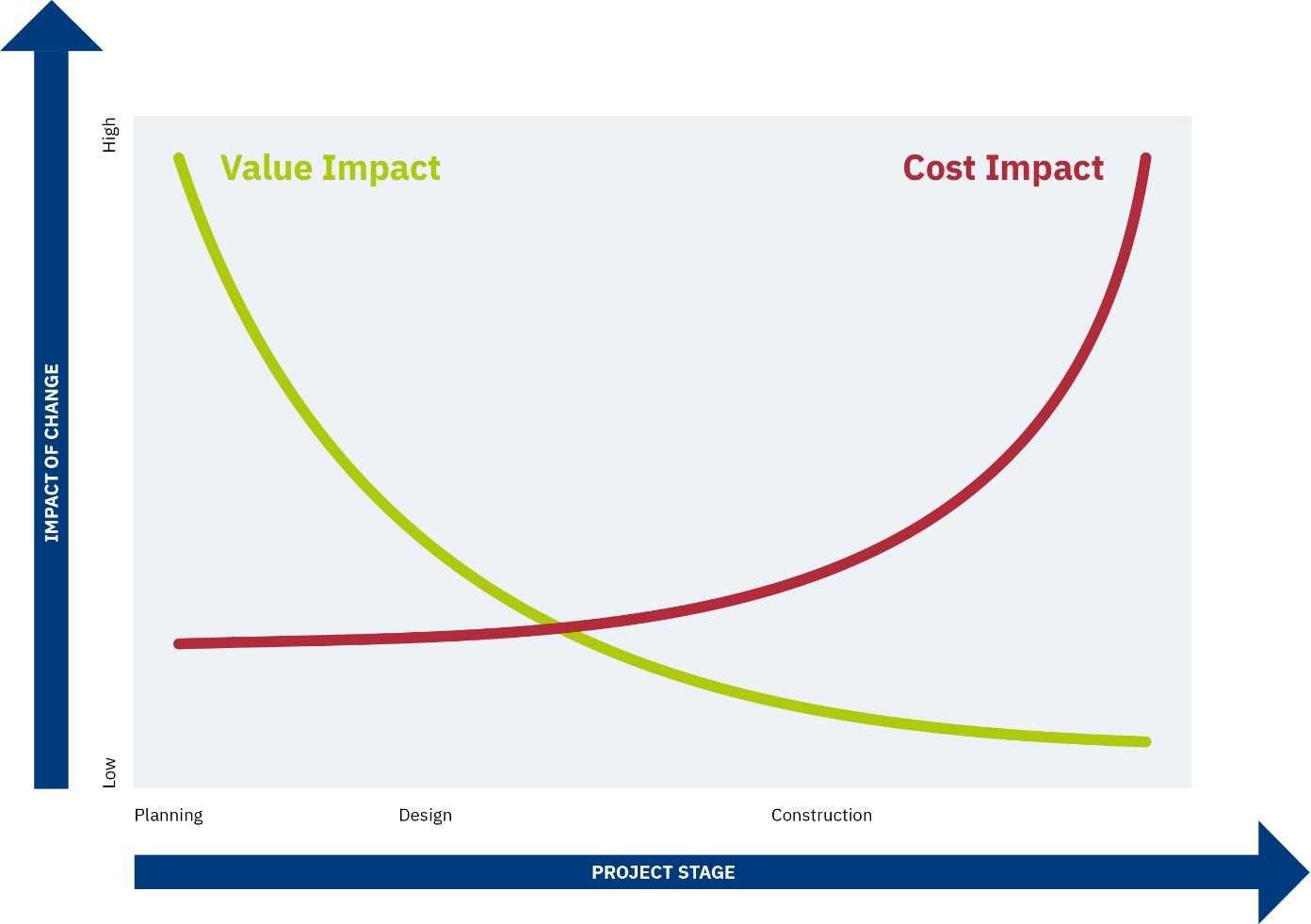 IMPACT OF CHANGE

High

Low

Value Impact

Cost Impact

Planning

Design

Construction

PROJECT STAGE